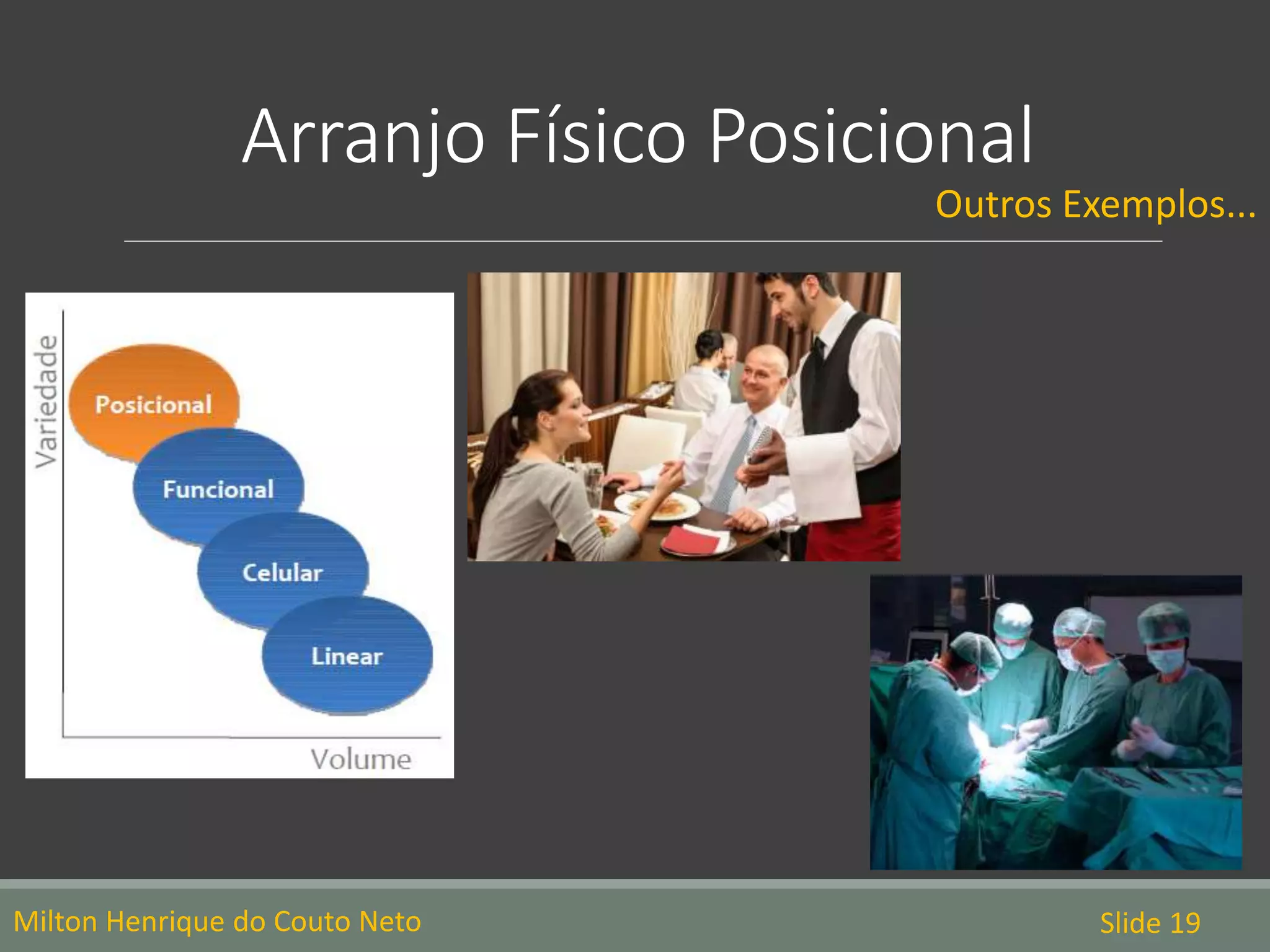 Arranjo Físico Posicional

Outros Exemplos...

Variedade

Posicional

Funcional

Celular

Linear

Volume

Milton Henrique do Couto Neto

Slide 19